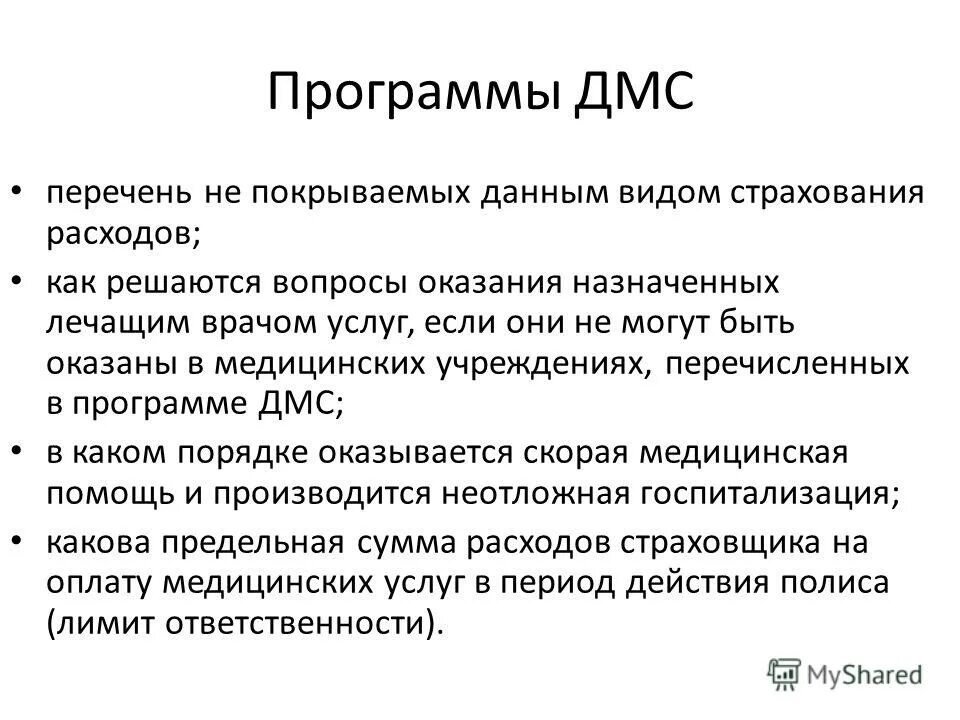 Программы ДМС

• перечень не покрываемых данным видом страхования расходов;
• как решаются вопросы оказания назначенных лечащим врачом услуг, если они не могут быть оказаны в медицинских учреждениях, перечисленных в программе ДМС;
• в каком порядке оказывается скорая медицинская помощь и производится неотложная госпитализация;
• какова предельная сумма расходов страховщика на оплату медицинских услуг в период действия полиса (лимит ответственности).

MyShared